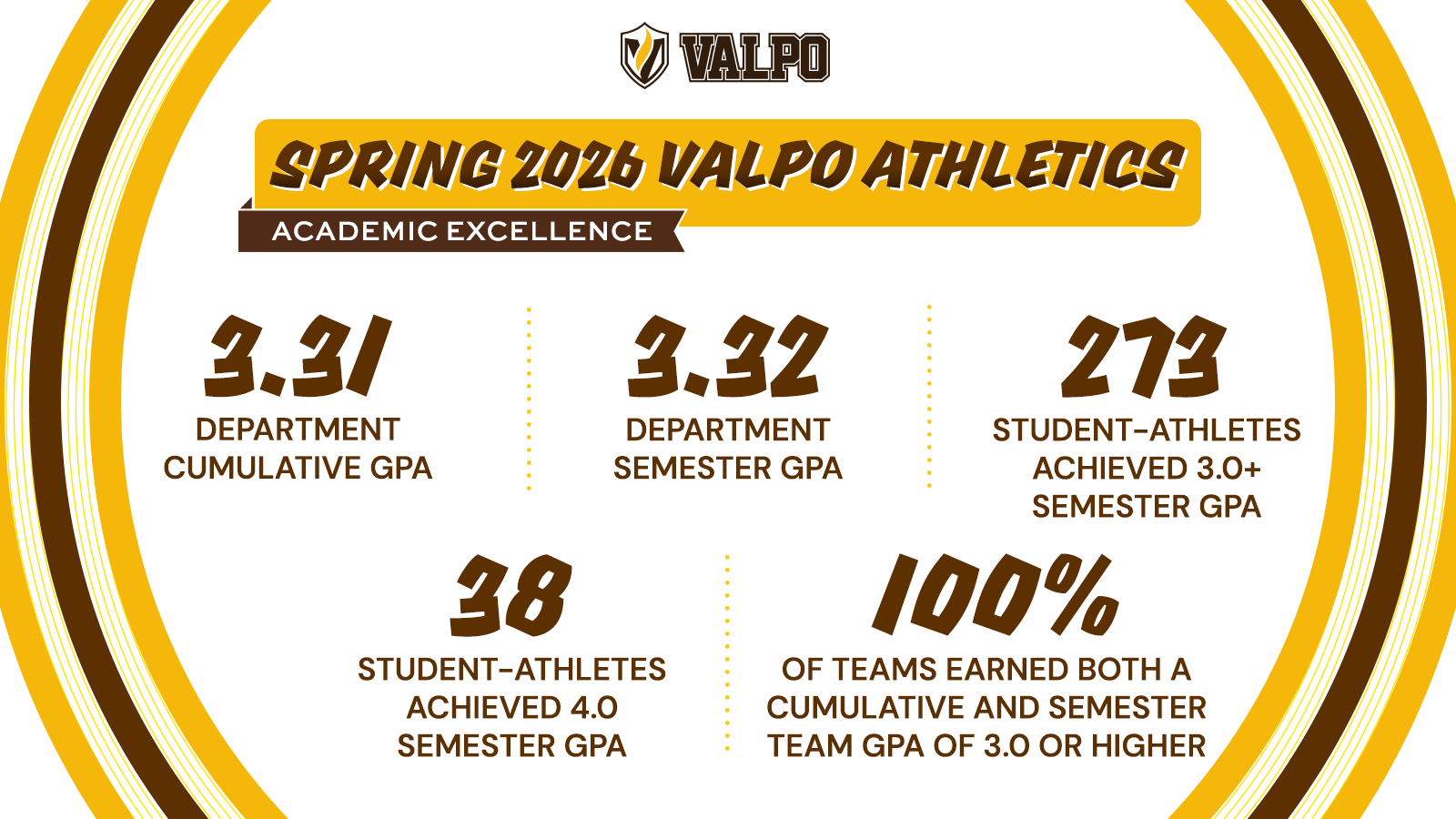 VALPO

SPRING 2026 VALPO ATHLETICS

ACADEMIC EXCELLENCE

3.31
DEPARTMENT CUMULATIVE GPA

3.32
DEPARTMENT SEMESTER GPA

273
STUDENT-ATHLETES ACHIEVED 3.0+ SEMESTER GPA

38
STUDENT-ATHLETES ACHIEVED 4.0 SEMESTER GPA

100%
OF TEAMS EARNED BOTH A CUMULATIVE AND SEMESTER TEAM GPA OF 3.0 OR HIGHER